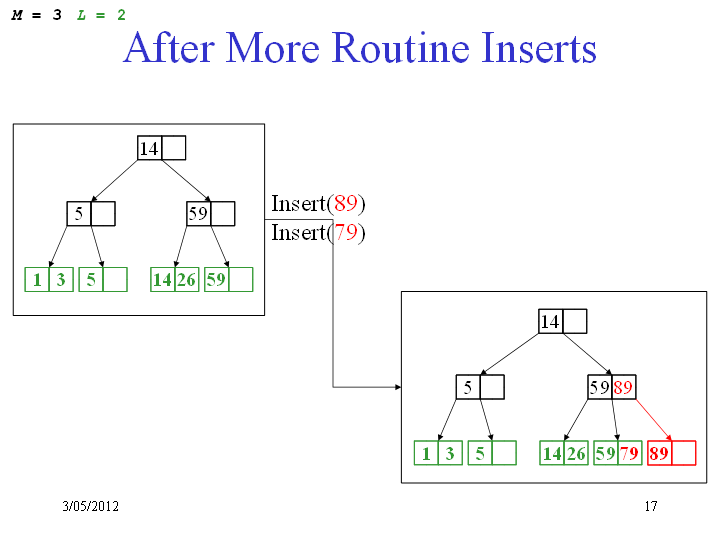 M = 3 L = 2

After More Routine Inserts

14

5

59

1 3

5

14 26

59

Insert(89)
Insert(79)

14

5

59 89

1 3

5

14 26

59 79

89

3/05/2012

17